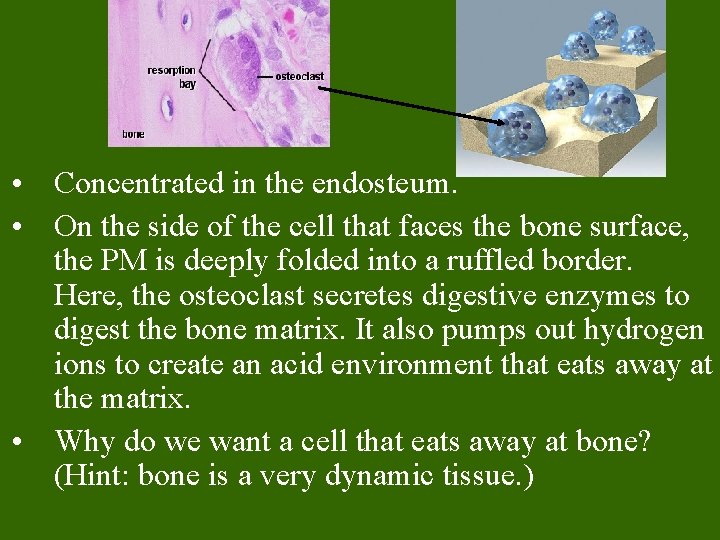 resorption bay

osteoclast

bone

• Concentrated in the endosteum.

• On the side of the cell that faces the bone surface, the PM is deeply folded into a ruffled border. Here, the osteoclast secretes digestive enzymes to digest the bone matrix. It also pumps out hydrogen ions to create an acid environment that eats away at the matrix.

• Why do we want a cell that eats away at bone? (Hint: bone is a very dynamic tissue.)